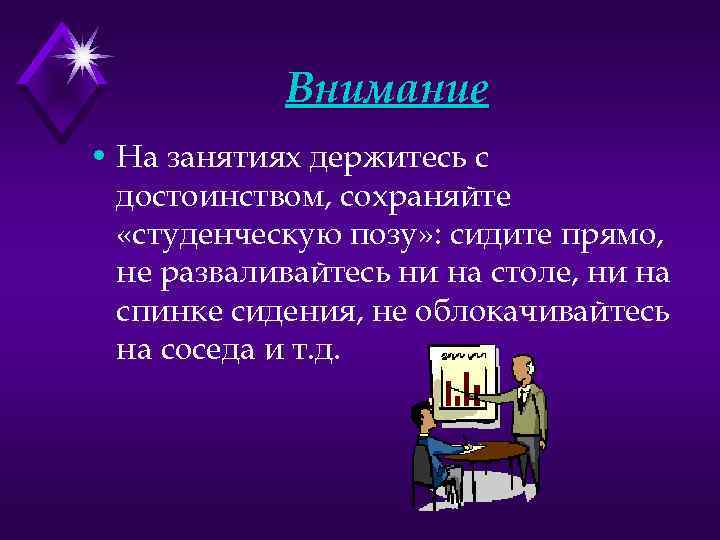 Внимание

• На занятиях держитесь с достоинством, сохраняйте «студенческую позу»: сидите прямо, не разваливайтесь ни на столе, ни на спинке сидения, не облокачивайтесь на соседа и т.д.